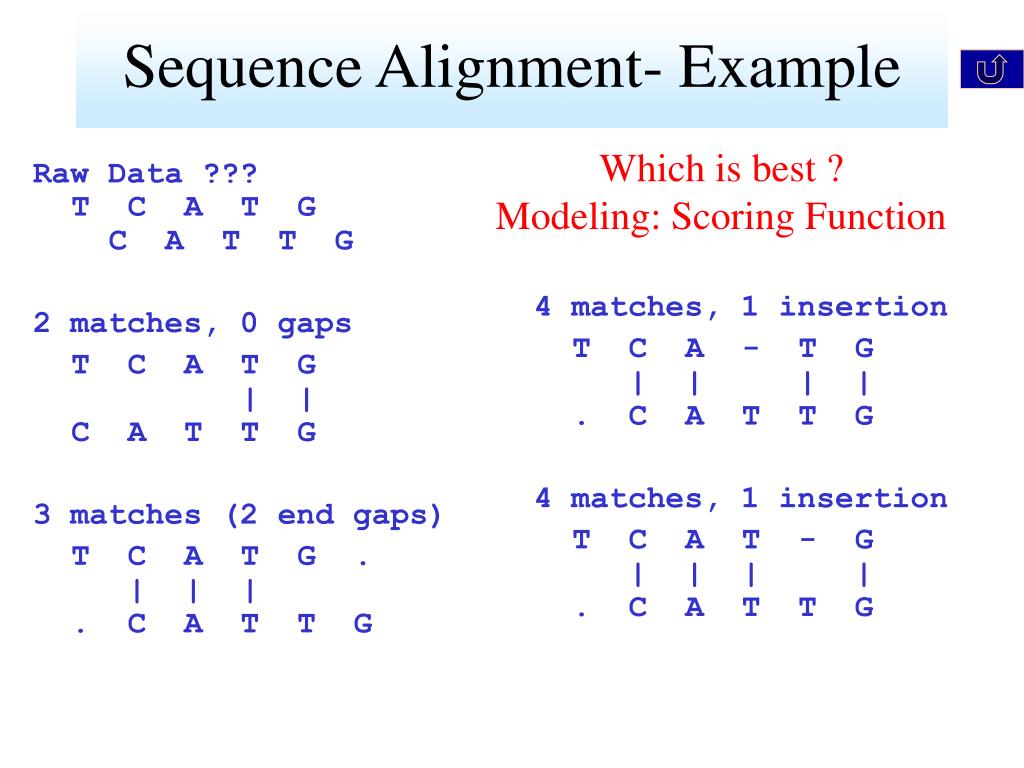 Sequence Alignment- Example

Raw Data ???
T C A T G
C A T T G

2 matches, 0 gaps
T C A T G
| |
C A T T G

3 matches (2 end gaps)
T C A T G .
| | |
. C A T T G

Which is best ?
Modeling: Scoring Function

4 matches, 1 insertion
T C A - T G
| | | |
. C A T T G

4 matches, 1 insertion
T C A T - G
| | | |
. C A T T G